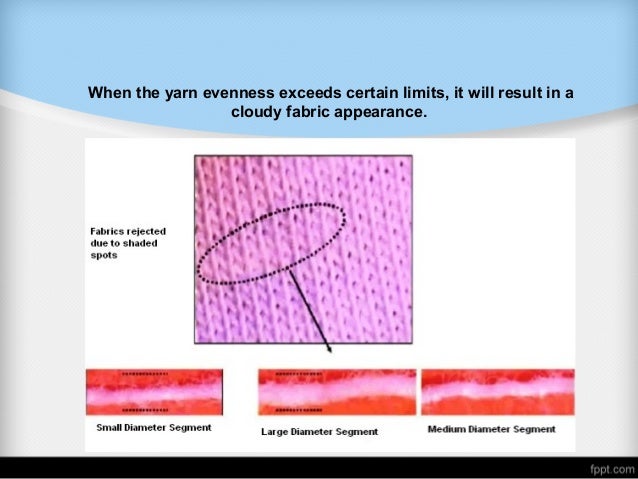 When the yarn evenness exceeds certain limits, it will result in a cloudy fabric appearance.

Fabrics rejected due to shaded spots

Small Diameter Segment

Large Diameter Segment

Medium Diameter Segment

fppt.com